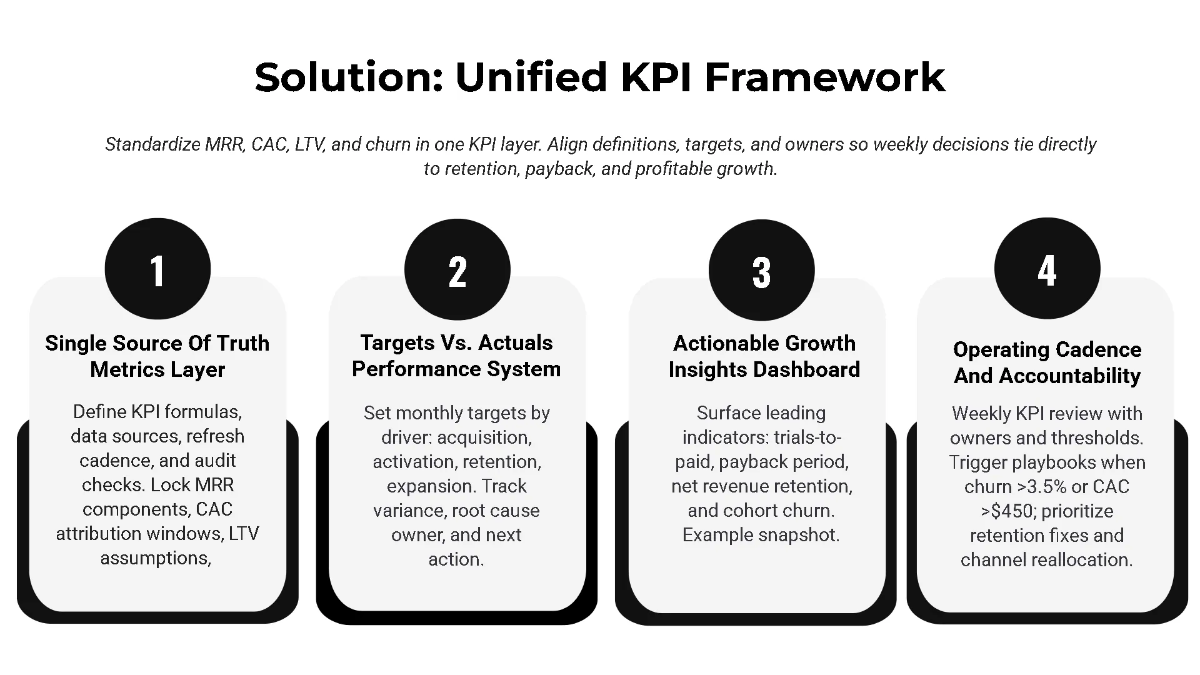 Solution: Unified KPI Framework

Standardize MRR, CAC, LTV, and churn in one KPI layer. Align definitions, targets, and owners so weekly decisions tie directly to retention, payback, and profitable growth.

1

Single Source Of Truth Metrics Layer

Define KPI formulas, data sources, refresh cadence, and audit checks. Lock MRR components, CAC attribution windows, LTV assumptions,

2

Targets Vs. Actuals Performance System

Set monthly targets by driver: acquisition, activation, retention, expansion. Track variance, root cause owner, and next action.

3

Actionable Growth Insights Dashboard

Surface leading indicators: trials-to-paid, payback period, net revenue retention, and cohort churn. Example snapshot.

4

Operating Cadence And Accountability

Weekly KPI review with owners and thresholds. Trigger playbooks when churn >3.5% or CAC >$450; prioritize retention fixes and channel reallocation.